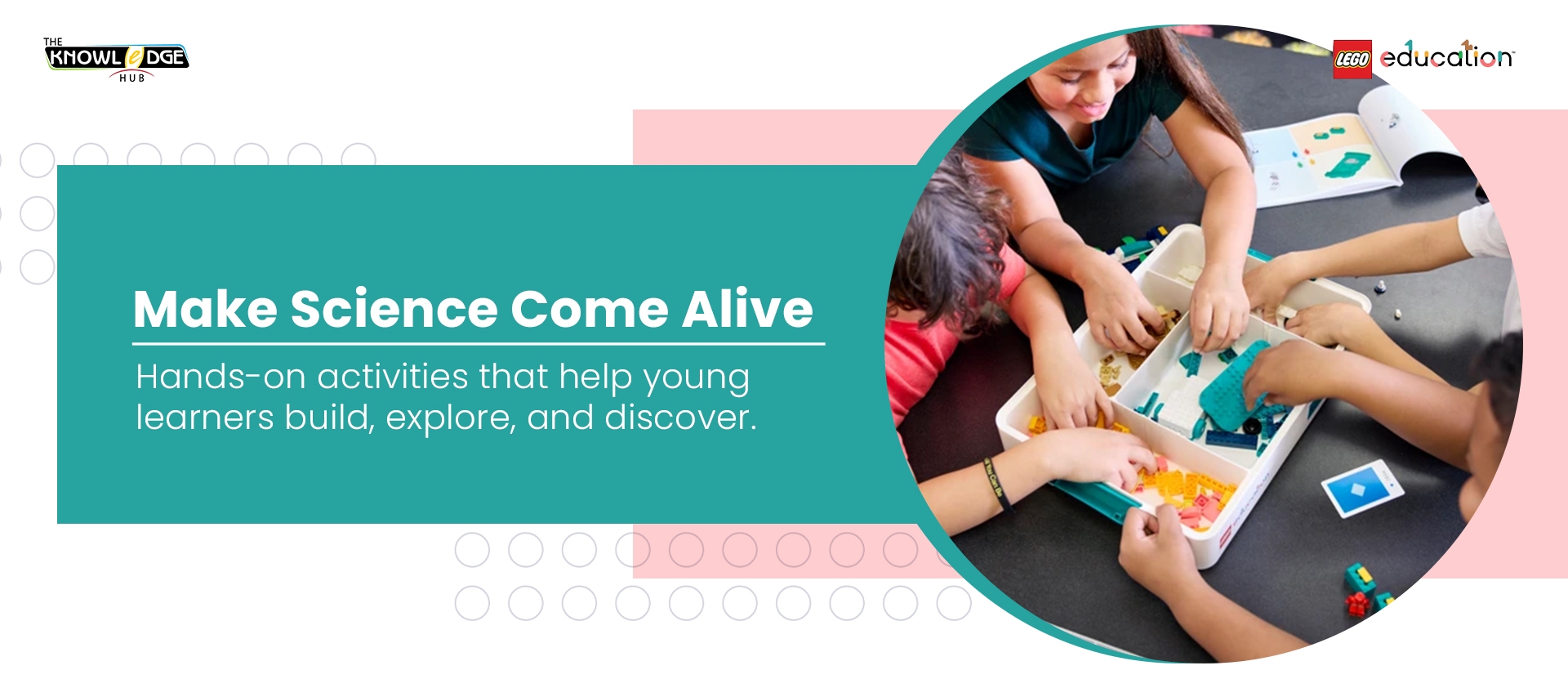 THE KNOWLEDGE HUB

LEGO education

Make Science Come Alive

Hands-on activities that help young learners build, explore, and discover.